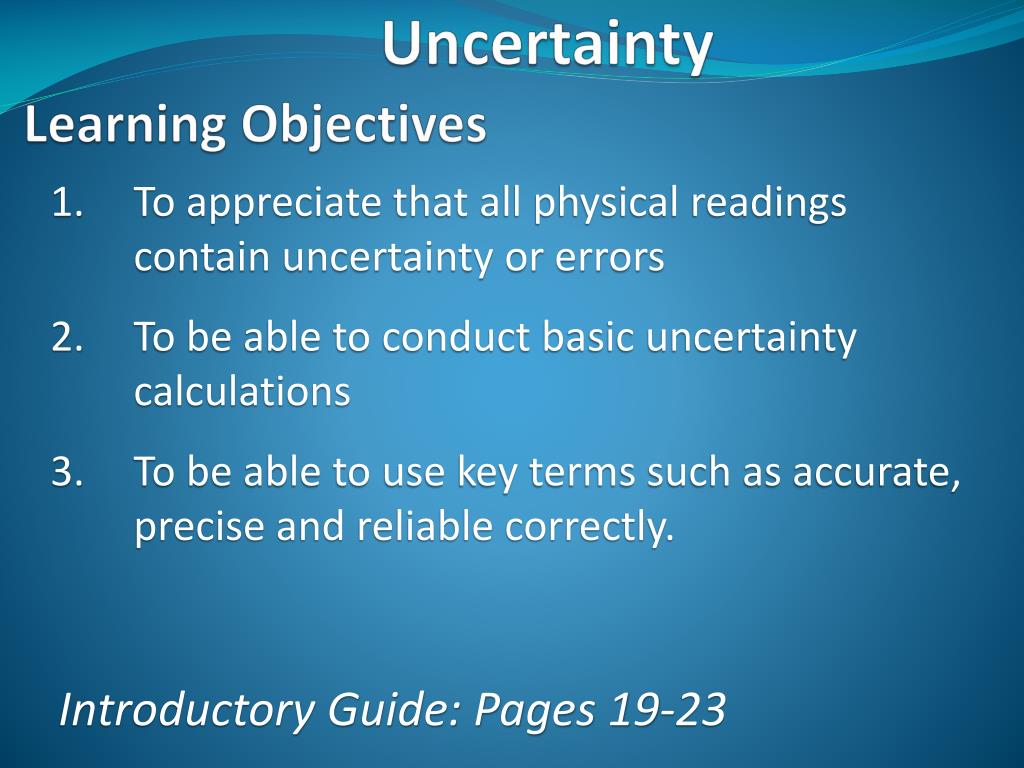 Uncertainty

Learning Objectives

1. To appreciate that all physical readings contain uncertainty or errors

2. To be able to conduct basic uncertainty calculations

3. To be able to use key terms such as accurate, precise and reliable correctly.

Introductory Guide: Pages 19-23